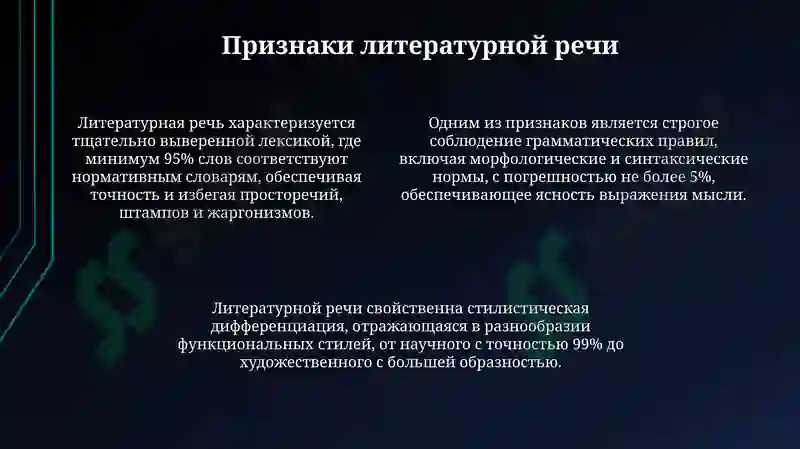 Признаки литературной речи

Литературная речь характеризуется тщательно выверенной лексикой, где минимум 95% слов соответствуют нормативным словарям, обеспечивая точность и избегая просторечий, штампов и жаргонизмов.

Одним из признаков является строгое соблюдение грамматических правил, включая морфологические и синтаксические нормы, с погрешностью не более 5%, обеспечивающее ясность выражения мысли.

Литературной речи свойственна стилистическая дифференциация, отражающаяся в разнообразии функциональных стилей, от научного с точностью 99% до художественного с большей образностью.